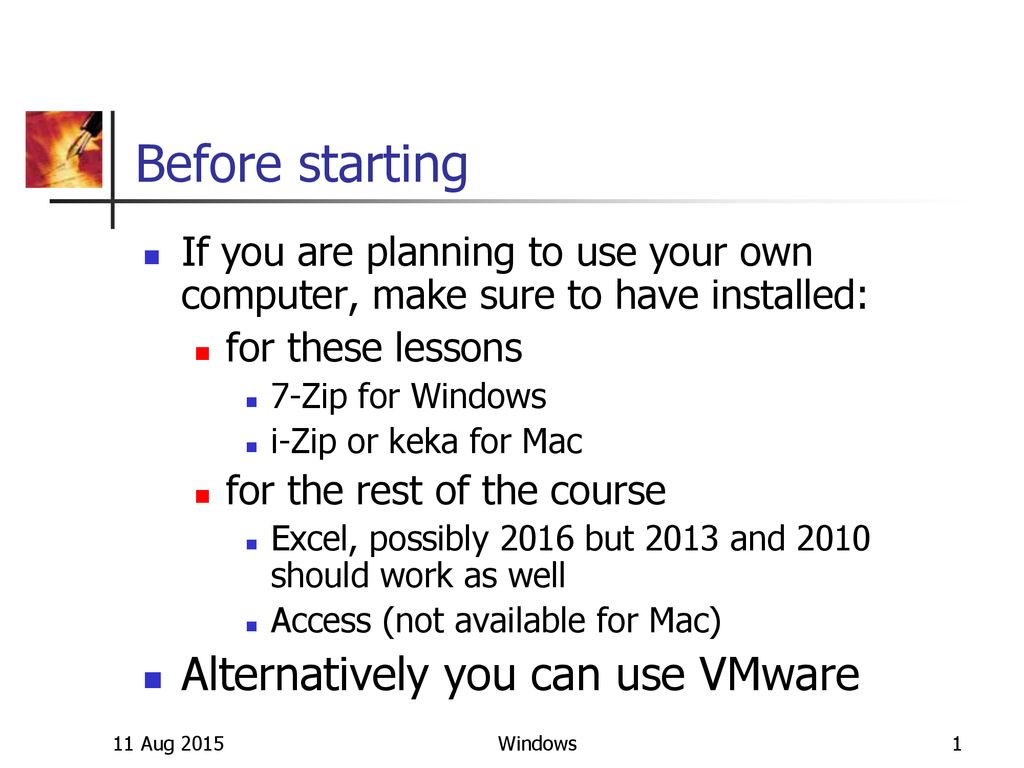 Before starting

If you are planning to use your own computer, make sure to have installed:

for these lessons

7-Zip for Windows

i-Zip or keka for Mac

for the rest of the course

Excel, possibly 2016 but 2013 and 2010 should work as well

Access (not available for Mac)

Alternatively you can use VMware

11 Aug 2015

Windows

1